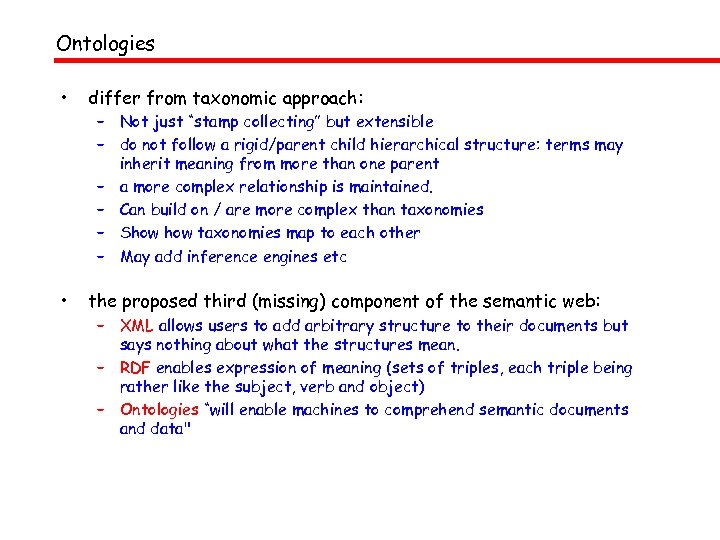 Ontologies

• differ from taxonomic approach:
  – Not just "stamp collecting" but extensible
  – do not follow a rigid/parent child hierarchical structure: terms may inherit meaning from more than one parent
  – a more complex relationship is maintained.
  – Can build on / are more complex than taxonomies
  – Show how taxonomies map to each other
  – May add inference engines etc

• the proposed third (missing) component of the semantic web:
  – XML allows users to add arbitrary structure to their documents but says nothing about what the structures mean.
  – RDF enables expression of meaning (sets of triples, each triple being rather like the subject, verb and object)
  – Ontologies "will enable machines to comprehend semantic documents and data"